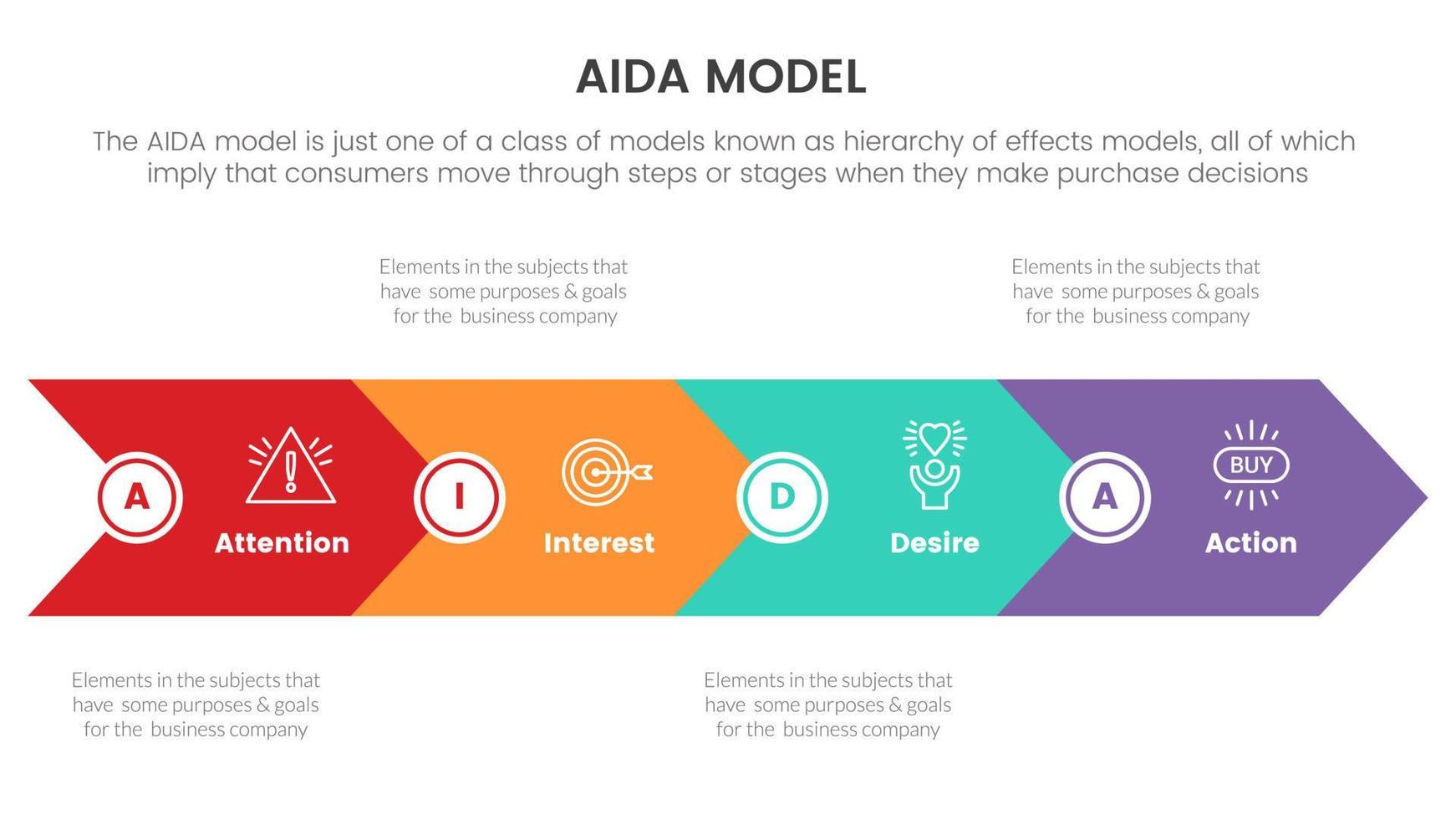 AIDA MODEL

The AIDA model is just one of a class of models known as hierarchy of effects models, all of which imply that consumers move through steps or stages when they make purchase decisions

Elements in the subjects that have some purposes & goals for the business company

Elements in the subjects that have some purposes & goals for the business company

A

Attention

I

Interest

D

Desire

A

BUY

Action

Elements in the subjects that have some purposes & goals for the business company

Elements in the subjects that have some purposes & goals for the business company